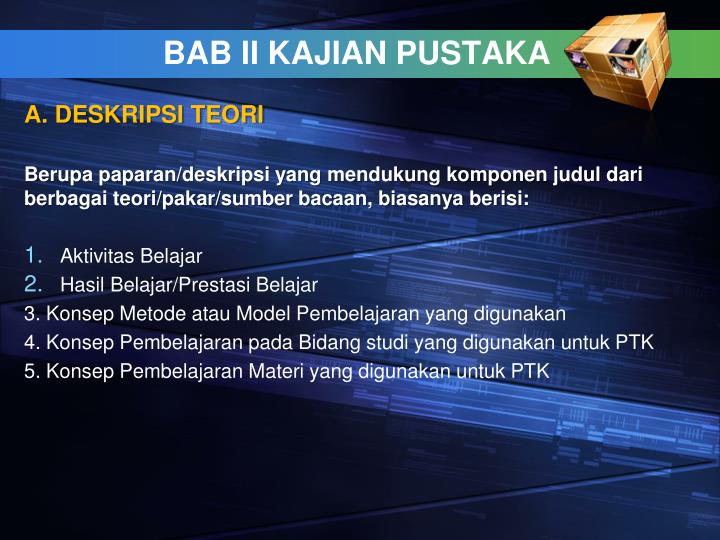 BAB II KAJIAN PUSTAKA

A. DESKRIPSI TEORI

Berupa paparan/deskripsi yang mendukung komponen judul dari berbagai teori/pakar/sumber bacaan, biasanya berisi:

1. Aktivitas Belajar
2. Hasil Belajar/Prestasi Belajar
3. Konsep Metode atau Model Pembelajaran yang digunakan
4. Konsep Pembelajaran pada Bidang studi yang digunakan untuk PTK
5. Konsep Pembelajaran Materi yang digunakan untuk PTK